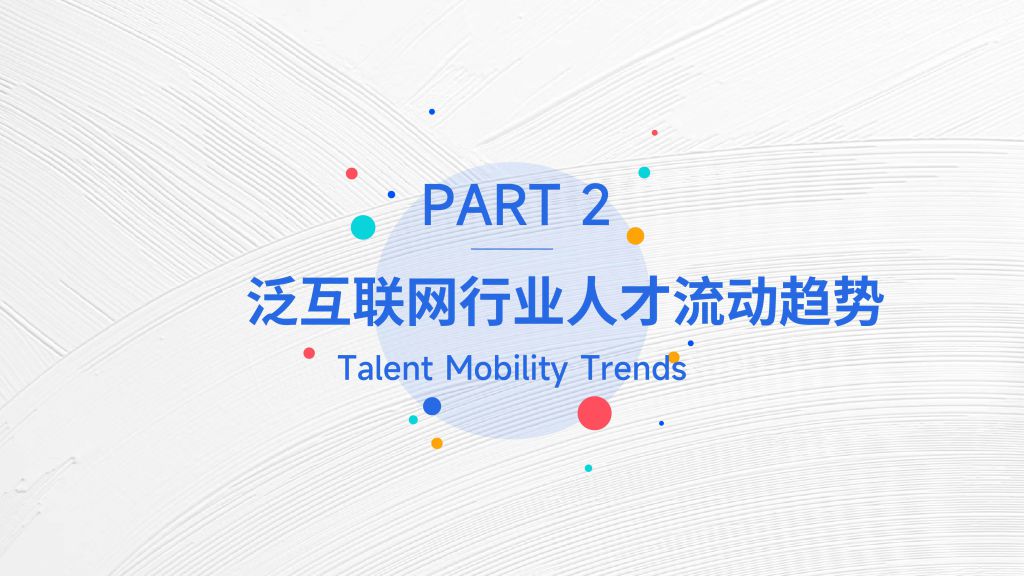 PART 2

泛互联网行业人才流动趋势

Talent Mobility Trends